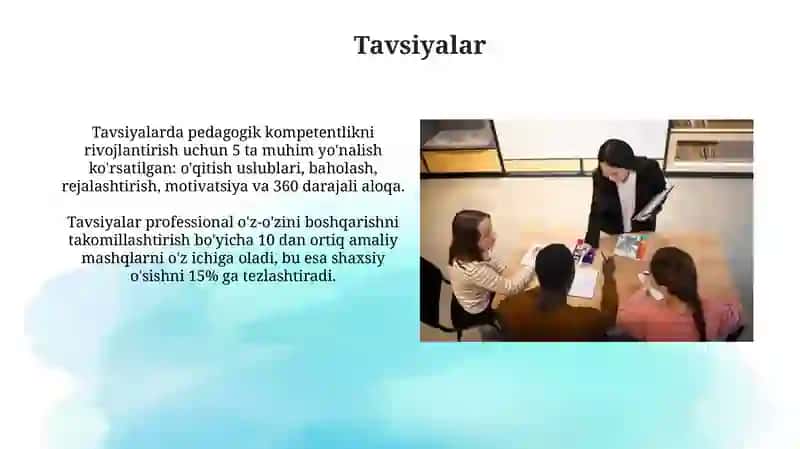 Tavsiyalar

Tavsiyalarda pedagogik kompetentlikni rivojlantirish uchun 5 ta muhim yo'nalish ko'rsatilgan: o'qitish uslublari, baholash, rejalashtirish, motivatsiya va 360 darajali aloqa.

Tavsiyalar professional o'z-o'zini boshqarishni takomillashtirish bo'yicha 10 dan ortiq amaliy mashqlarni o'z ichiga oladi, bu esa shaxsiy o'sishni 15% ga tezlashtiradi.